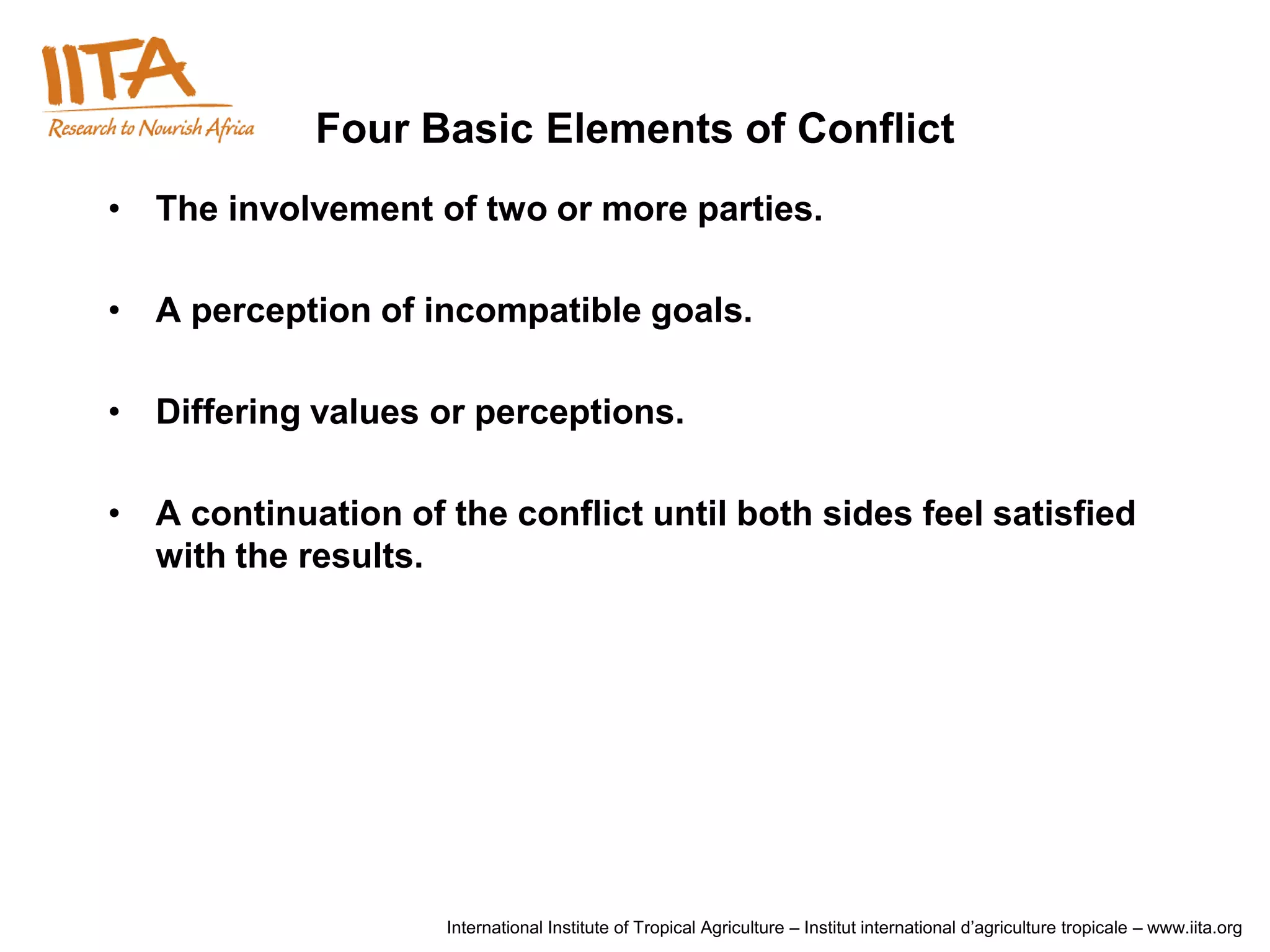 IITA
Research to Nourish Africa

Four Basic Elements of Conflict

• The involvement of two or more parties.

• A perception of incompatible goals.

• Differing values or perceptions.

• A continuation of the conflict until both sides feel satisfied with the results.

International Institute of Tropical Agriculture – Institut international d'agriculture tropicale – www.iita.org